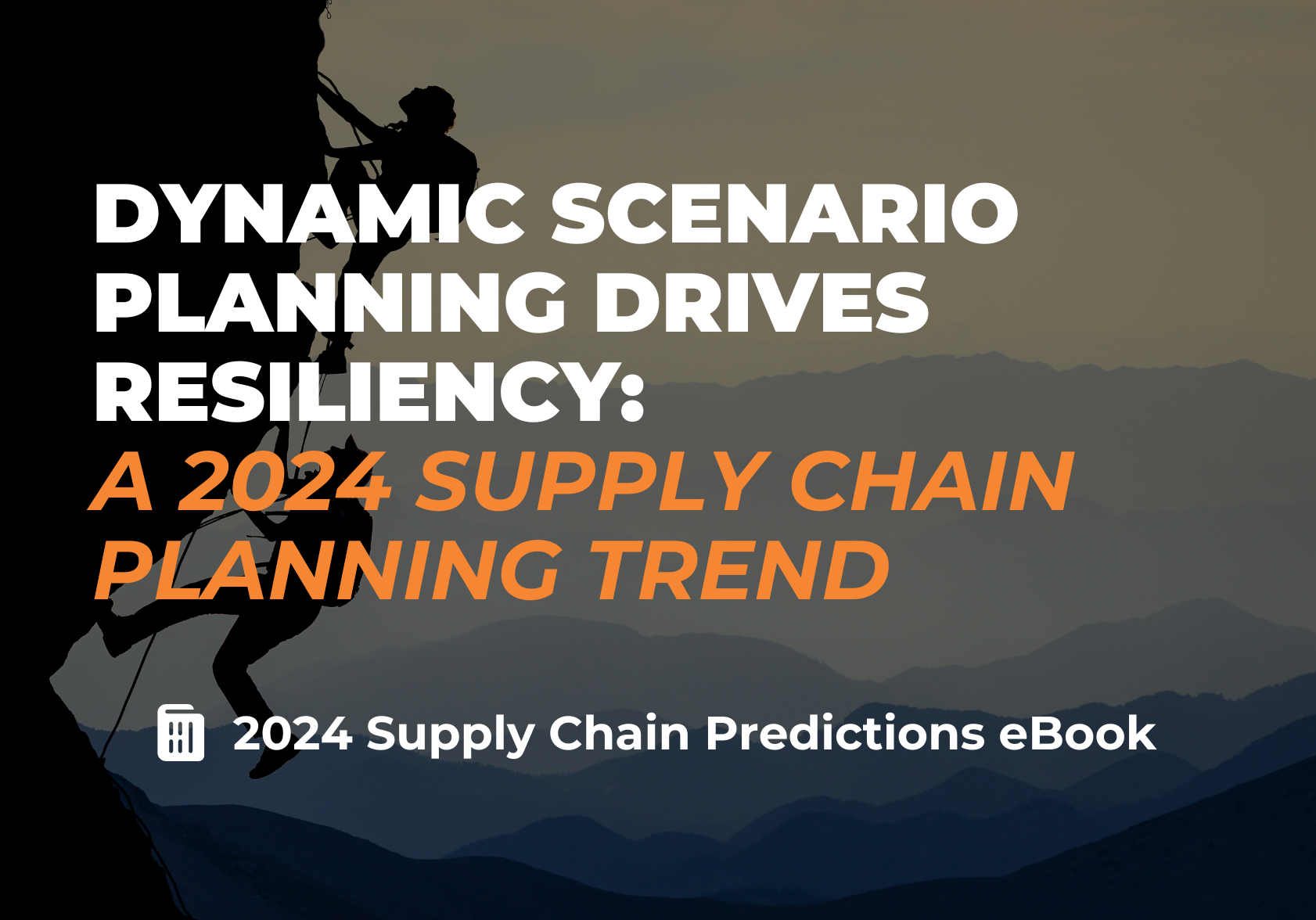 DYNAMIC SCENARIO PLANNING DRIVES RESILIENCY:
A 2024 SUPPLY CHAIN PLANNING TREND

2024 Supply Chain Predictions eBook